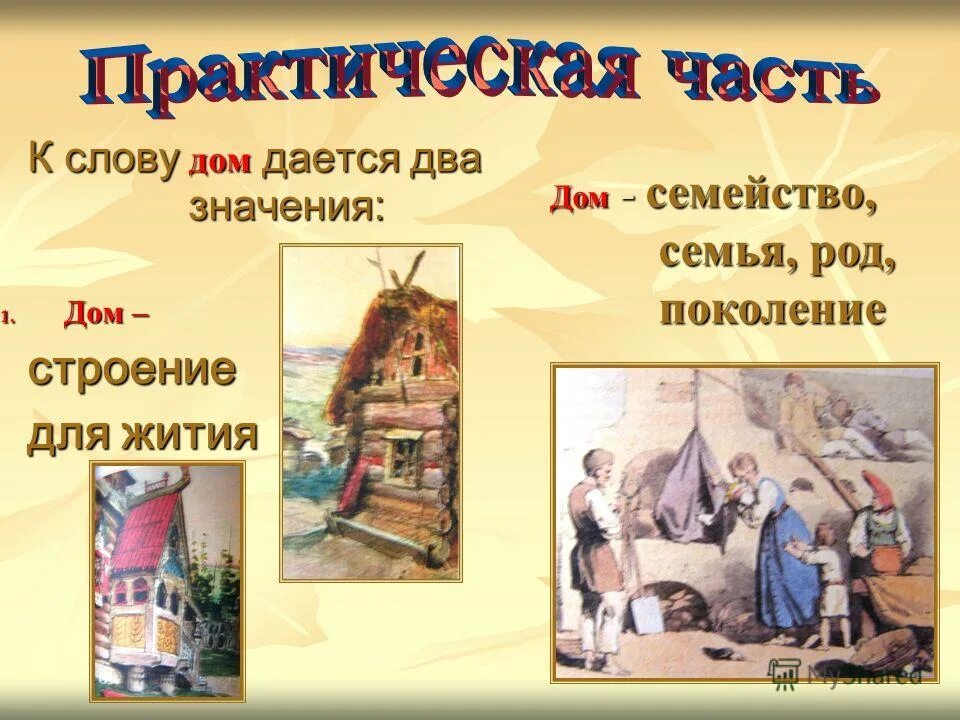 Практическая часть

К слову дом дается два значения:

1. Дом – строение для жития

Дом - семейство, семья, род, поколение

MyShared